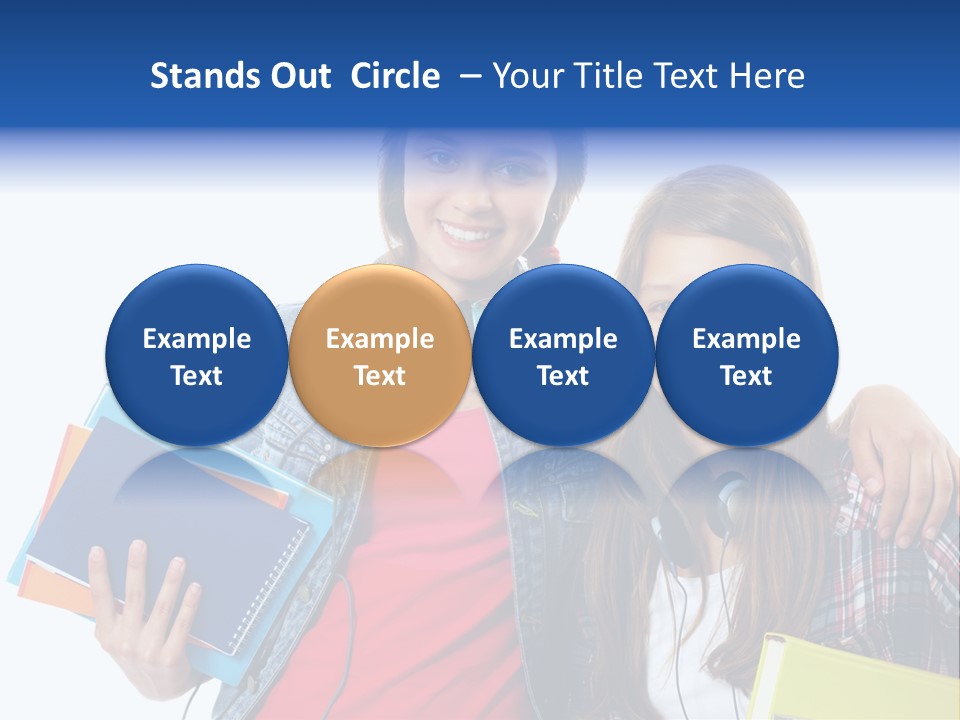 Stands Out  Circle  – Your Title Text Here

Example Text

Example Text

Example Text

Example Text